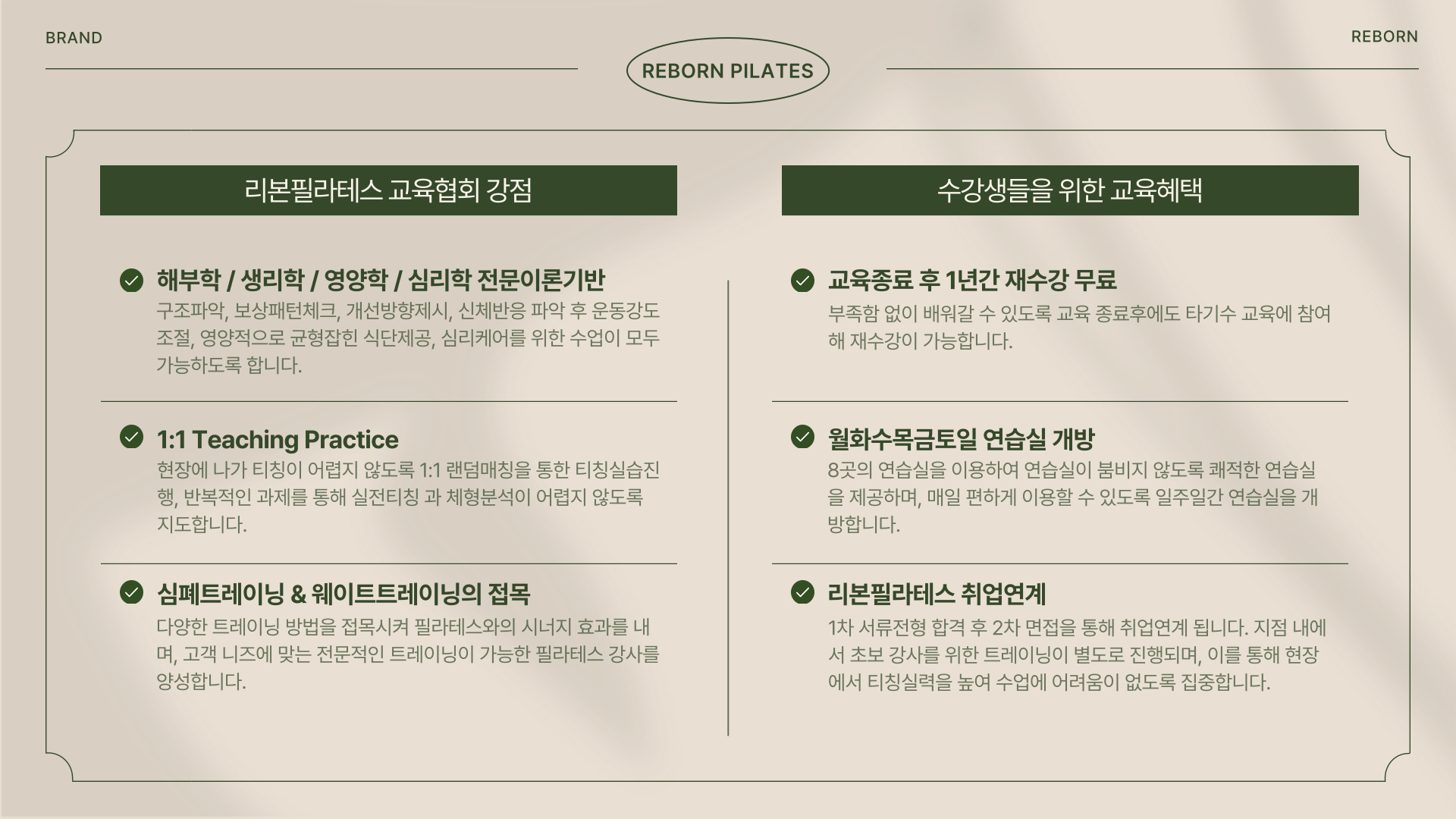 BRAND

REBORN PILATES

REBORN

리본필라테스 교육협회 강점

해부학 / 생리학 / 영양학 / 심리학 전문이론기반

구조파악, 보상패턴체크, 개선방향제시, 신체반응 파악 후 운동강도 조절, 영양적으로 균형잡힌 식단제공, 심리케어를 위한 수업이 모두 가능하도록 합니다.

1:1 Teaching Practice

현장에 나가 티칭이 어렵지 않도록 1:1 랜덤매칭을 통한 티칭실습진행, 반복적인 과제를 통해 실전티칭 과 체형분석이 어렵지 않도록 지도합니다.

심폐트레이닝 & 웨이트트레이닝의 접목

다양한 트레이닝 방법을 접목시켜 필라테스와의 시너지 효과를 내며, 고객 니즈에 맞는 전문적인 트레이닝이 가능한 필라테스 강사를 양성합니다.

수강생들을 위한 교육혜택

교육종료 후 1년간 재수강 무료

부족함 없이 배워갈 수 있도록 교육 종료후에도 타기수 교육에 참여해 재수강이 가능합니다.

월화수목금토일 연습실 개방

8곳의 연습실을 이용하여 연습실이 붐비지 않도록 쾌적한 연습실을 제공하며, 매일 편하게 이용할 수 있도록 일주일간 연습실을 개방합니다.

리본필라테스 취업연계

1차 서류전형 합격 후 2차 면접을 통해 취업연계 됩니다. 지점 내에서 초보 강사를 위한 트레이닝이 별도로 진행되며, 이를 통해 현장에서 티칭실력을 높여 수업에 어려움이 없도록 집중합니다.